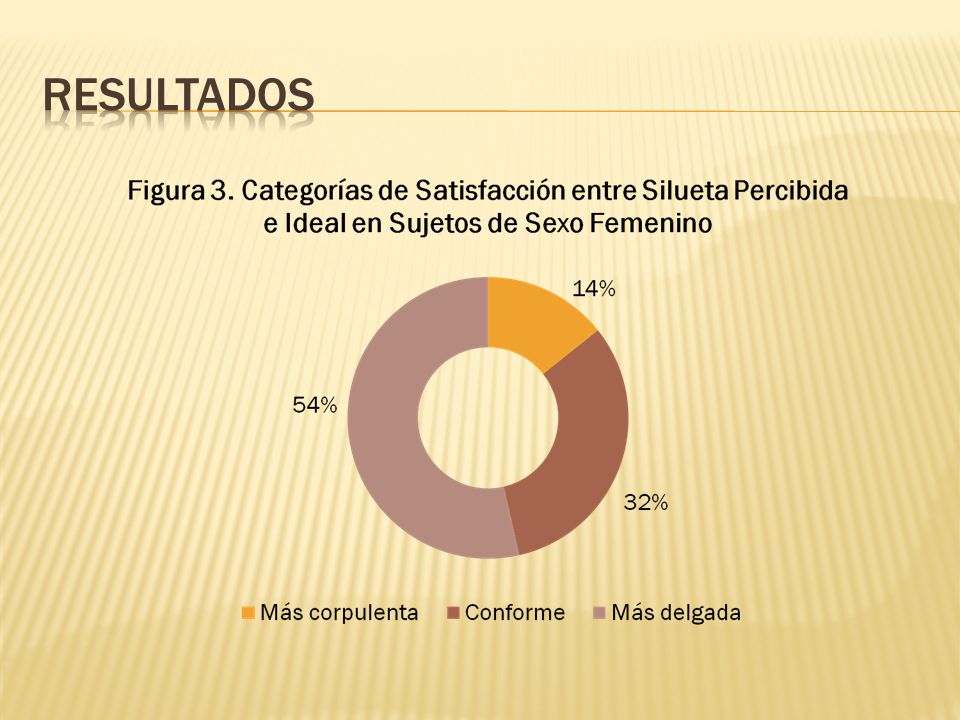 RESULTADOS

Figura 3. Categorías de Satisfacción entre Silueta Percibida e Ideal en Sujetos de Sexo Femenino

14%

32%

54%

Más corpulenta Conforme Más delgada